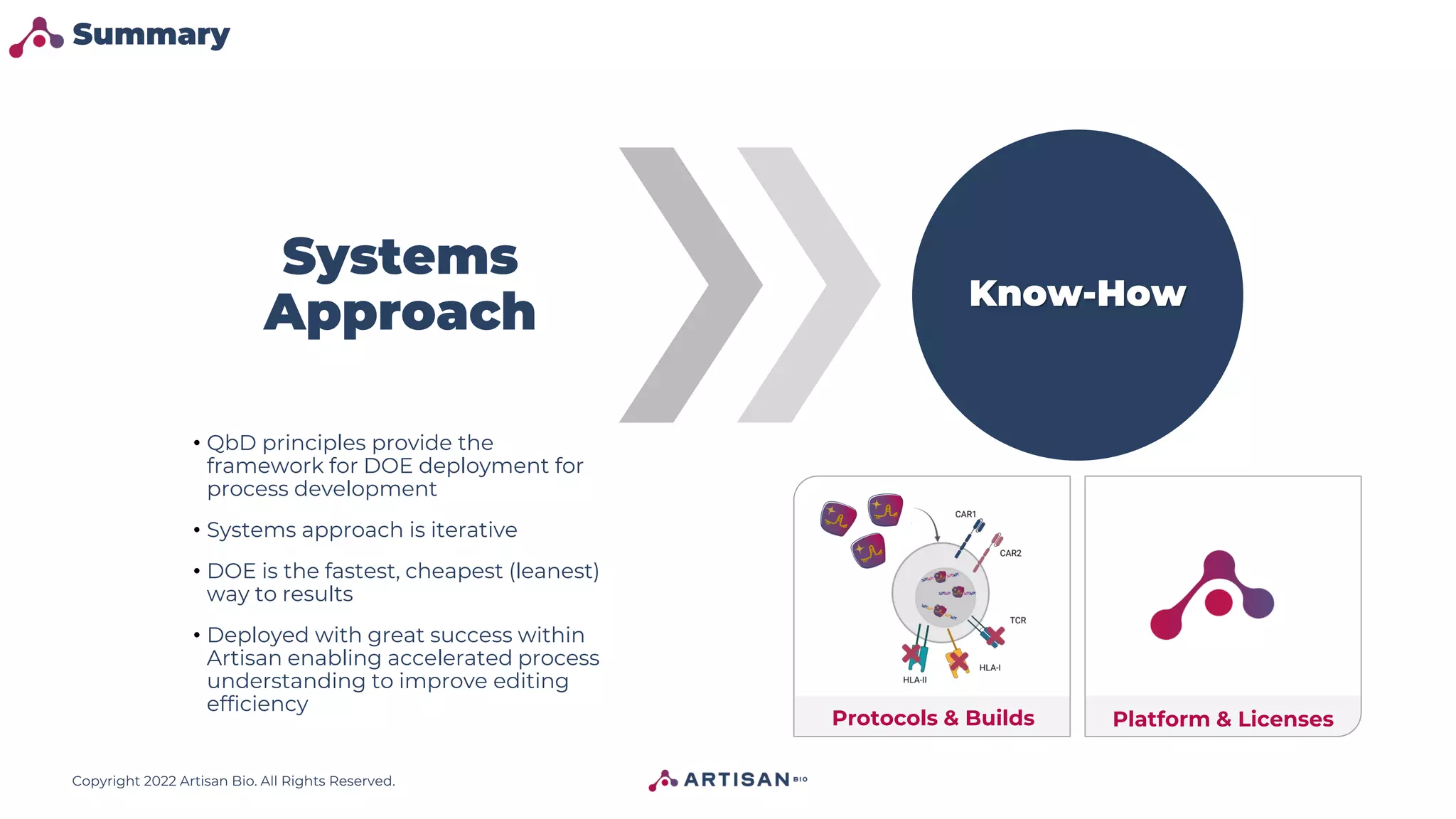 Summary

Systems Approach

Know-How

• QbD principles provide the framework for DOE deployment for process development

• Systems approach is iterative

• DOE is the fastest, cheapest (leanest) way to results

• Deployed with great success within Artisan enabling accelerated process understanding to improve editing efficiency

CAR1

CAR2

TCR

HLA-I

HLA-II

Protocols & Builds

Platform & Licenses

Copyright 2022 Artisan Bio. All Rights Reserved.

ARTISAN BIO